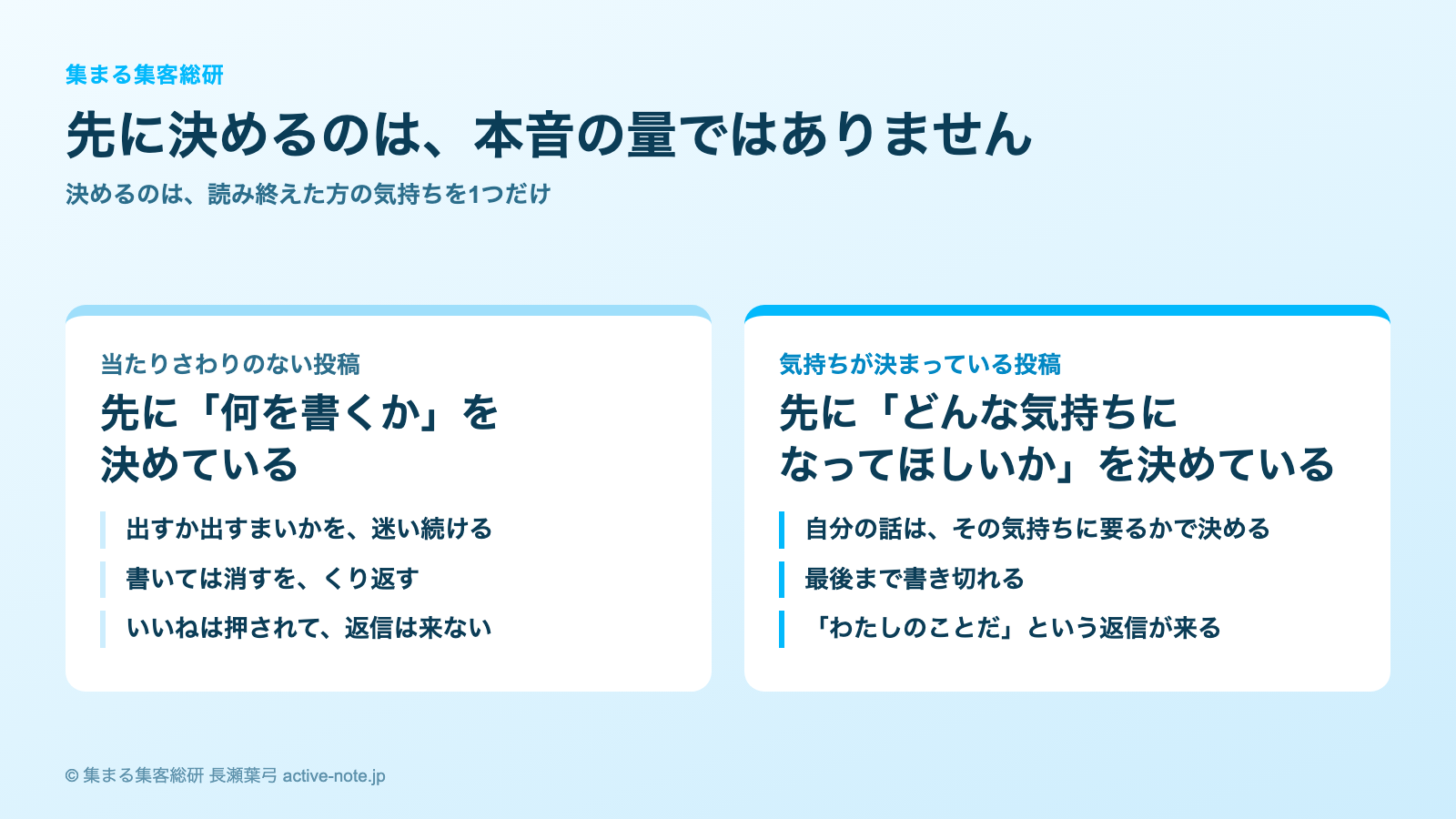 集まる集客総研

先に決めるのは、本音の量ではありません

決めるのは、読み終えた方の気持ちを1つだけ

当たりさわりのない投稿

先に「何を書くか」を決めている

出すか出すまいかを、迷い続ける

書いては消すを、くり返す

いいねは押されて、返信は来ない

気持ちが決まっている投稿

先に「どんな気持ちになってほしいか」を決めている

自分の話は、その気持ちに要るかで決める

最後まで書き切れる

「わたしのことだ」という返信が来る

© 集まる集客総研 長瀬葉弓 active-note.jp